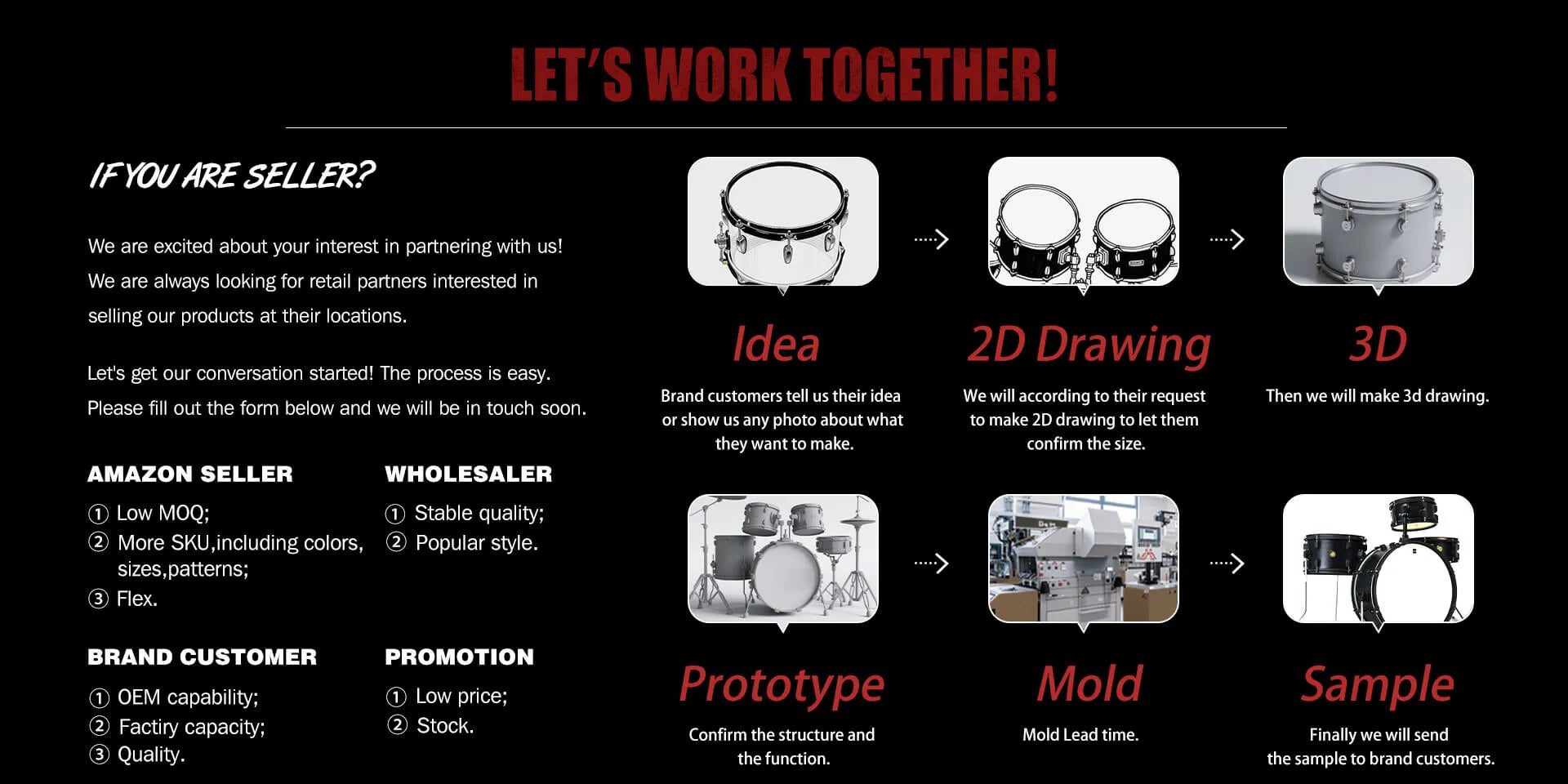 LET'S WORK TOGETHER!

IF YOU ARE SELLER?

We are excited about your interest in partnering with us! We are always looking for retail partners interested in selling our products at their locations.

Let's get our conversation started! The process is easy. Please fill out the form below and we will be in touch soon.

AMAZON SELLER
① Low MOQ;
② More SKU,including colors, sizes,patterns;
③ Flex.

WHOLESALER
① Stable quality;
② Popular style.

BRAND CUSTOMER
① OEM capability;
② Factiry capacity;
③ Quality.

PROMOTION
① Low price;
② Stock.

Idea
Brand customers tell us their idea or show us any photo about what they want to make.

2D Drawing
We will according to their request to make 2D drawing to let them confirm the size.

3D
Then we will make 3d drawing.

Prototype
Confirm the structure and the function.

Mold
Mold Lead time.

Sample
Finally we will send the sample to brand customers.